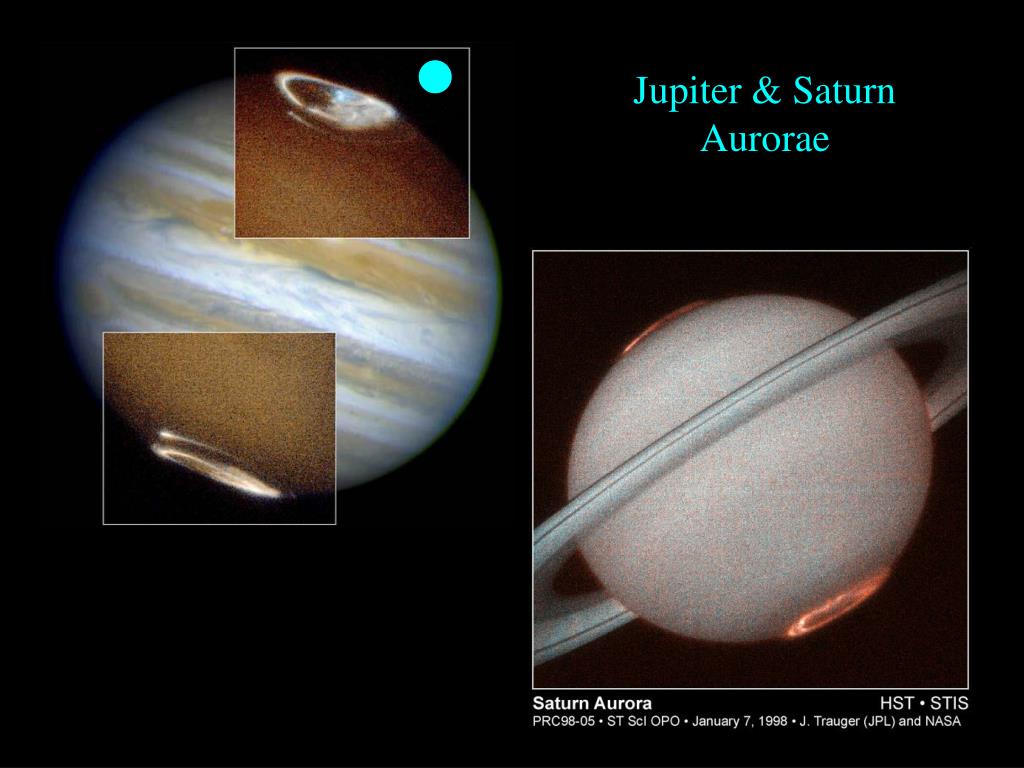 Jupiter & Saturn
Aurorae

Saturn Aurora HST • STIS
PRC98-05 • ST ScI OPO • January 7, 1998 • J. Trauger (JPL) and NASA